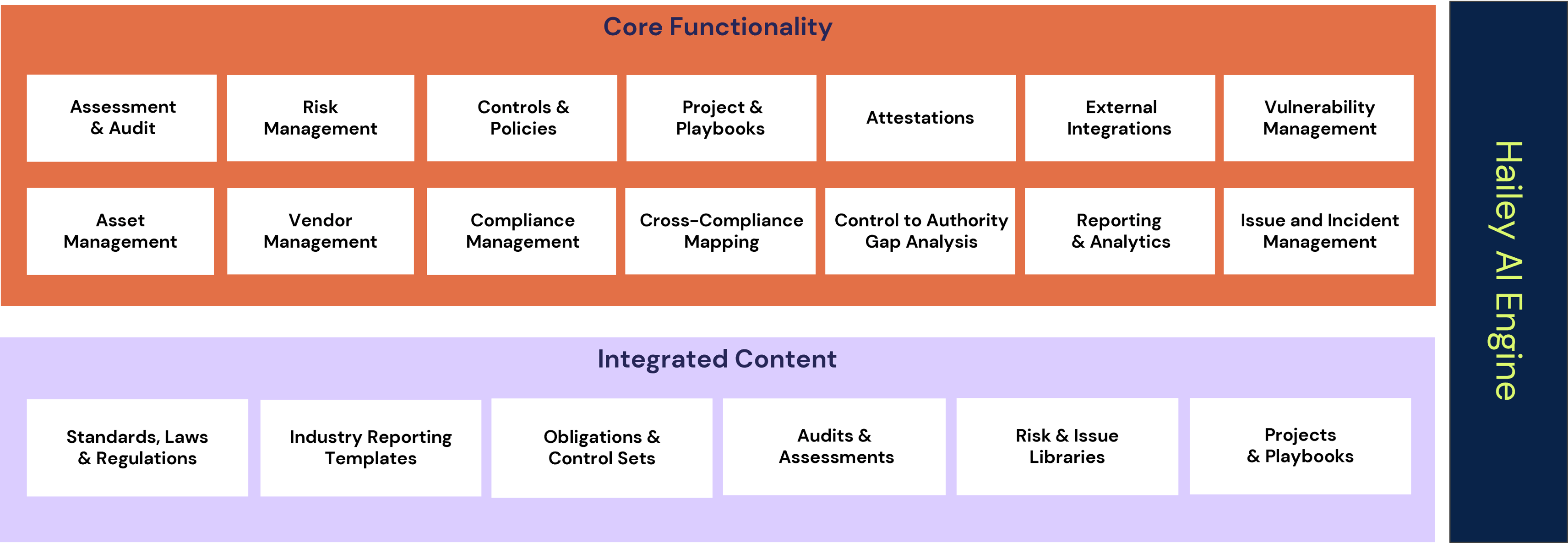 Core Functionality

Assessment & Audit

Risk Management

Controls & Policies

Project & Playbooks

Attestations

External Integrations

Vulnerability Management

Asset Management

Vendor Management

Compliance Management

Cross-Compliance Mapping

Control to Authority Gap Analysis

Reporting & Analytics

Issue and Incident Management

Integrated Content

Standards, Laws & Regulations

Industry Reporting Templates

Obligations & Control Sets

Audits & Assessments

Risk & Issue Libraries

Projects & Playbooks

Hailey AI Engine